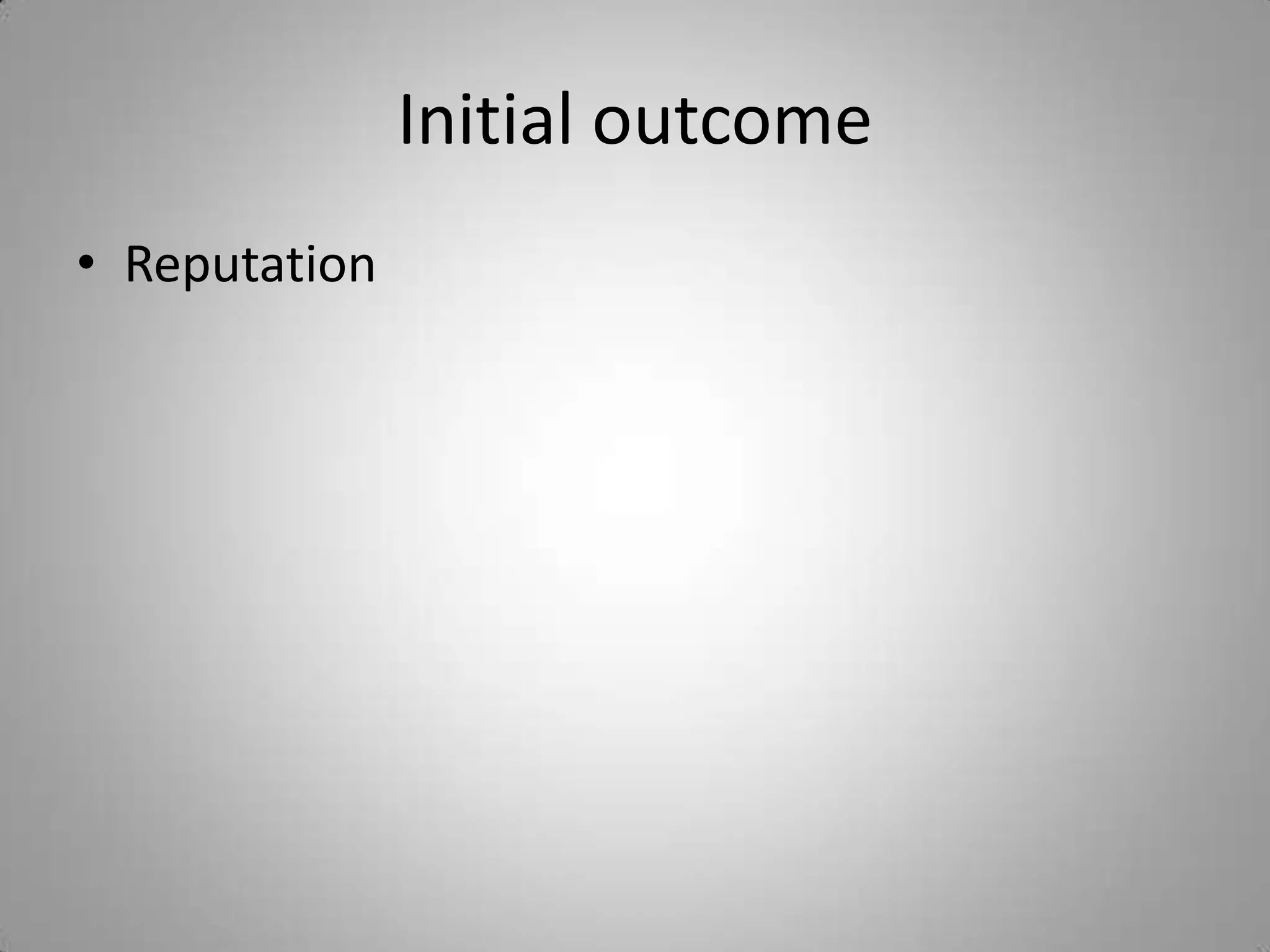 Initial outcome

• Reputation